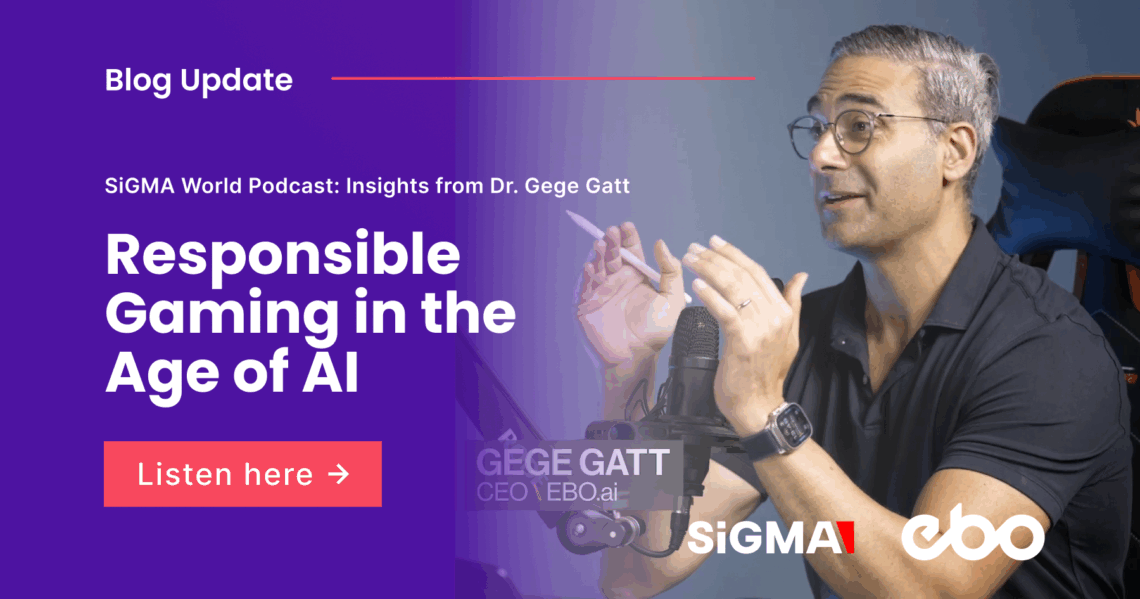 Blog Update

SiGMA World Podcast: Insights from Dr. Gege Gatt

Responsible Gaming in the Age of AI

Listen here →

GEGE GATT
CEO \ EBO.ai

SiGMA

ebo